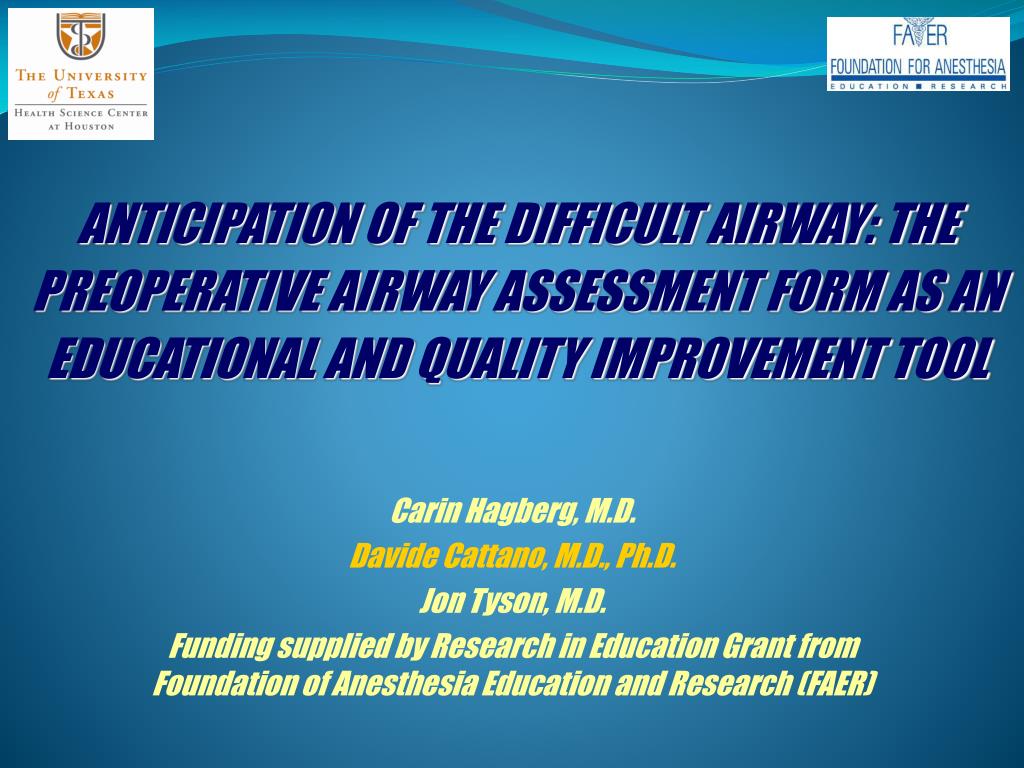 THE UNIVERSITY of TEXAS
HEALTH SCIENCE CENTER AT HOUSTON

FAER
FOUNDATION FOR ANESTHESIA
EDUCATION ■ RESEARCH

ANTICIPATION OF THE DIFFICULT AIRWAY: THE PREOPERATIVE AIRWAY ASSESSMENT FORM AS AN EDUCATIONAL AND QUALITY IMPROVEMENT TOOL

Carin Hagberg, M.D.
Davide Cattano, M.D., Ph.D.
Jon Tyson, M.D.
Funding supplied by Research in Education Grant from Foundation of Anesthesia Education and Research (FAER)